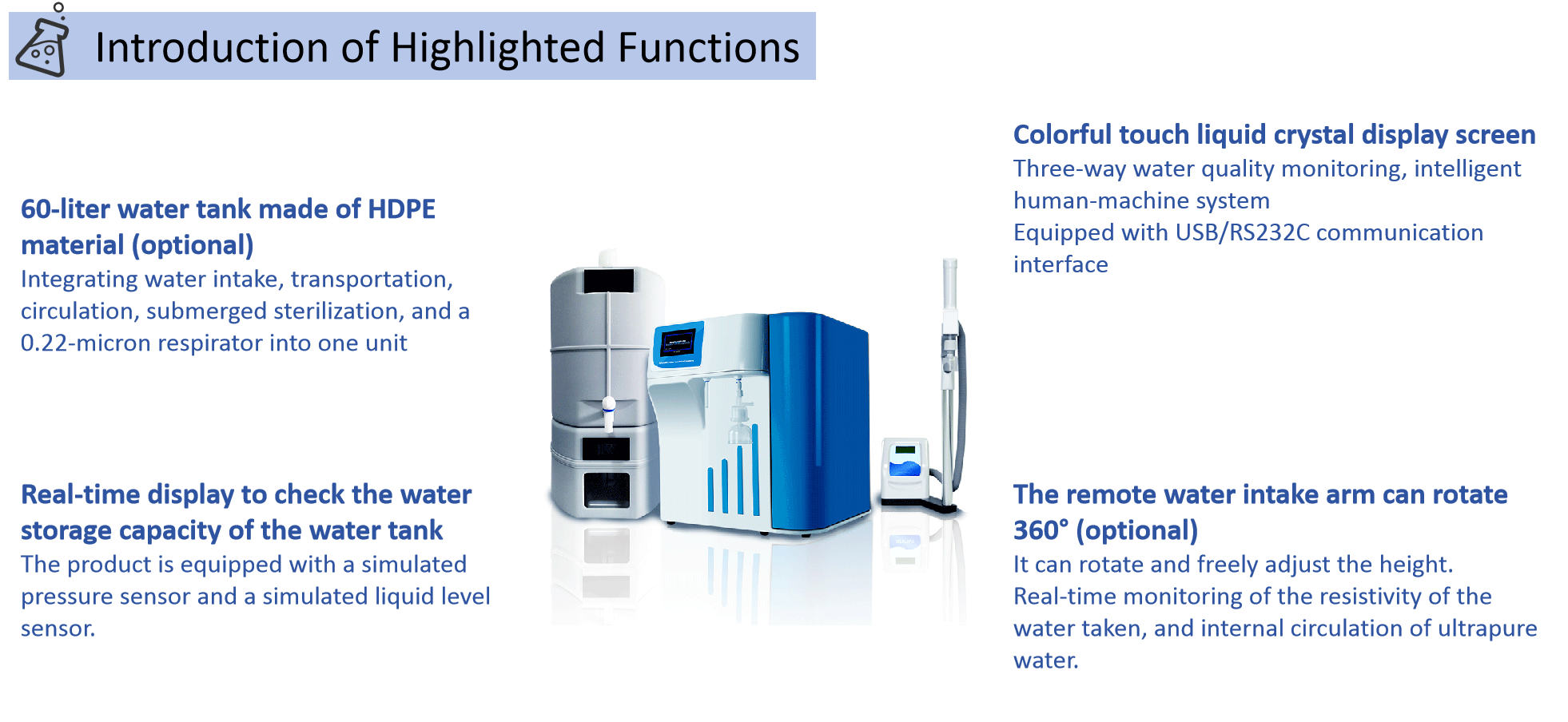 Introduction of Highlighted Functions

60-liter water tank made of HDPE material (optional)
Integrating water intake, transportation, circulation, submerged sterilization, and a 0.22-micron respirator into one unit

Real-time display to check the water storage capacity of the water tank
The product is equipped with a simulated pressure sensor and a simulated liquid level sensor.

Colorful touch liquid crystal display screen
Three-way water quality monitoring, intelligent human-machine system
Equipped with USB/RS232C communication interface

The remote water intake arm can rotate 360° (optional)
It can rotate and freely adjust the height.
Real-time monitoring of the resistivity of the water taken, and internal circulation of ultrapure water.